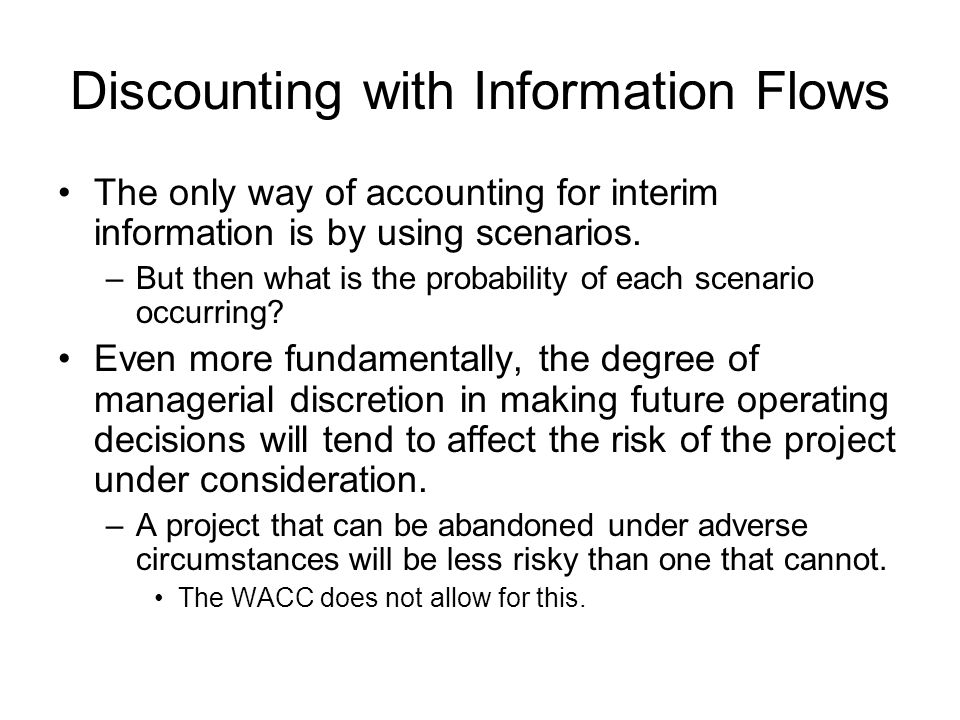 Discounting with Information Flows

• The only way of accounting for interim information is by using scenarios.

– But then what is the probability of each scenario occurring?

• Even more fundamentally, the degree of managerial discretion in making future operating decisions will tend to affect the risk of the project under consideration.

– A project that can be abandoned under adverse circumstances will be less risky than one that cannot.

• The WACC does not allow for this.